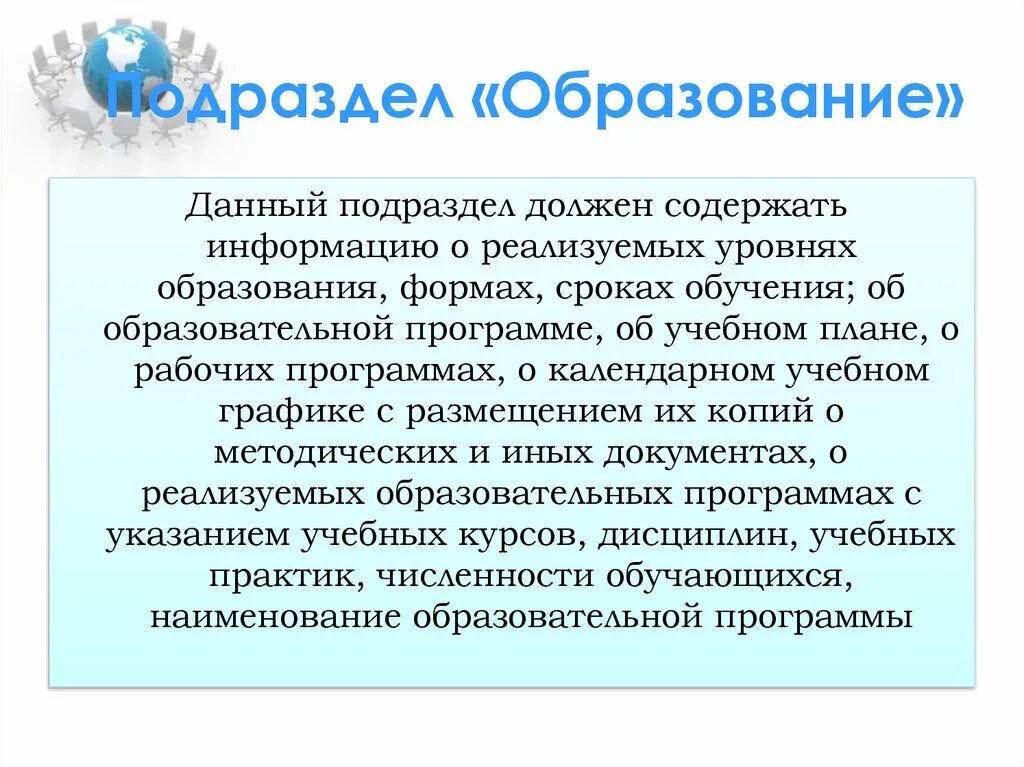 Подраздел «Образование»

Данный подраздел должен содержать информацию о реализуемых уровнях образования, формах, сроках обучения; об образовательной программе, об учебном плане, о рабочих программах, о календарном учебном графике с размещением их копий о методических и иных документах, о реализуемых образовательных программах с указанием учебных курсов, дисциплин, учебных практик, численности обучающихся, наименование образовательной программы